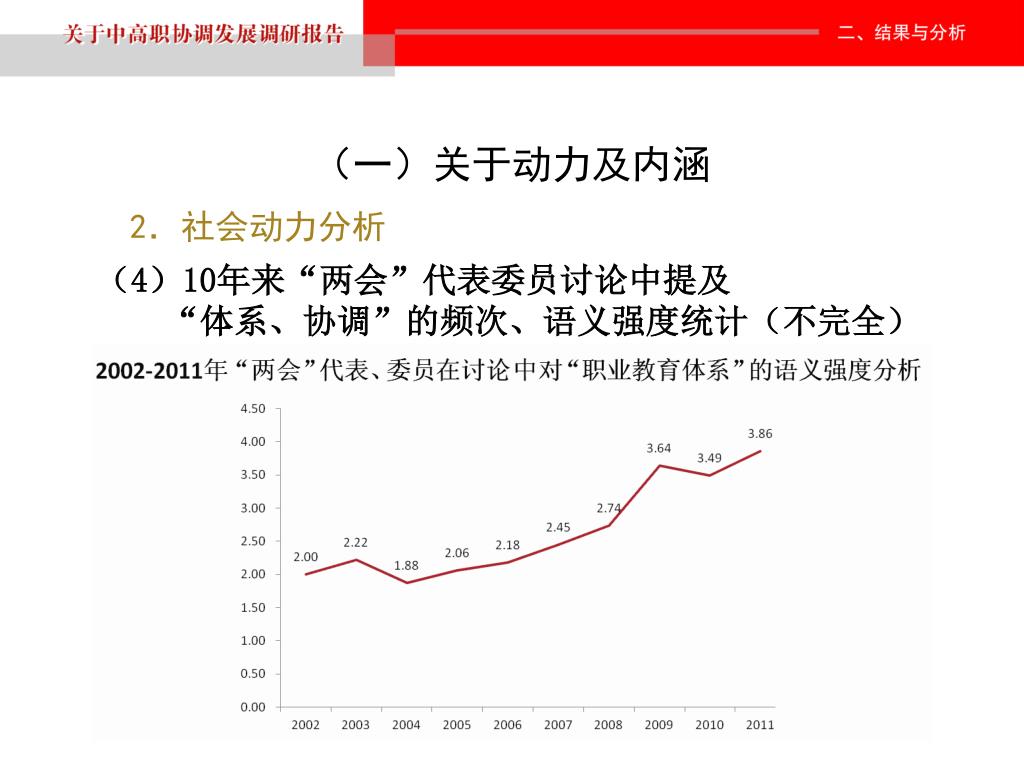 关于中高职协调发展调研报告

二、结果与分析

（一）关于动力及内涵

2. 社会动力分析

（4）10年来“两会”代表委员讨论中提及“体系、协调”的频次、语义强度统计（不完全）

2002-2011年“两会”代表、委员在讨论中对“职业教育体系”的语义强度分析

4.50
4.00
3.50
3.00
2.50
2.00
1.50
1.00
0.50
0.00

2.00 2.22 1.88 2.06 2.18 2.45 2.74 3.64 3.49 3.86

2002 2003 2004 2005 2006 2007 2008 2009 2010 2011